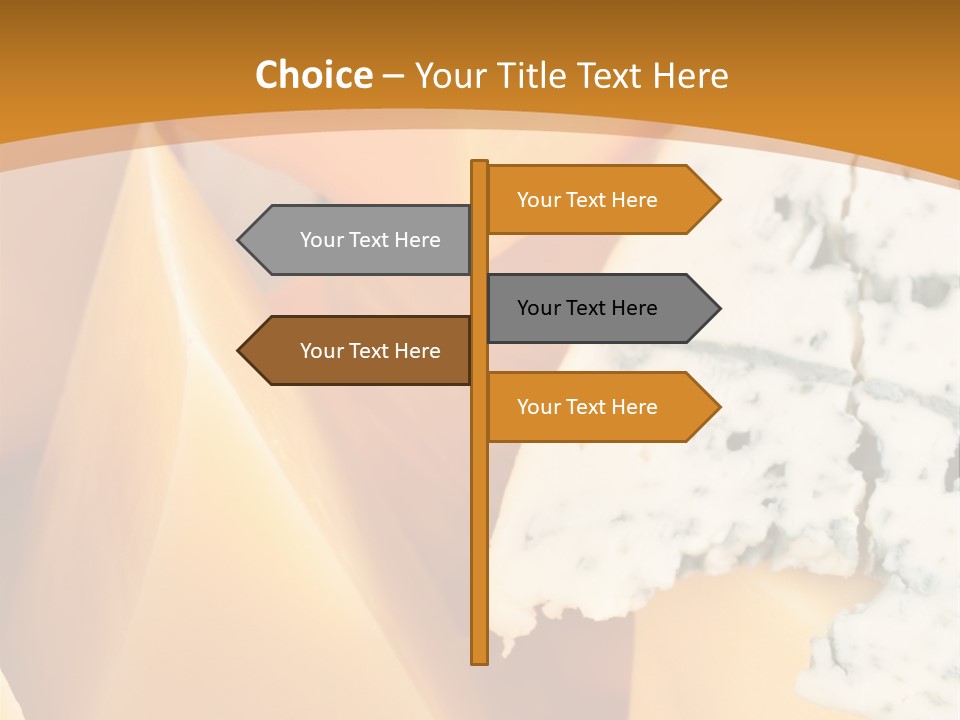 Choice – Your Title Text Here

Your Text Here

Your Text Here

Your Text Here

Your Text Here

Your Text Here